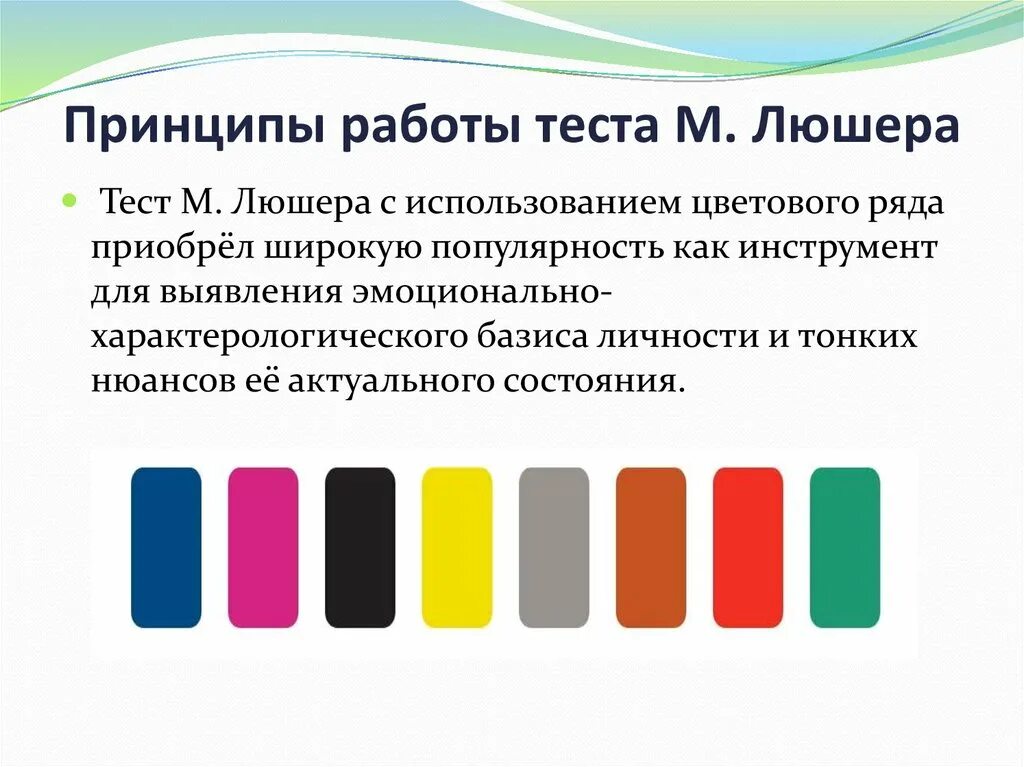 Принципы работы теста М. Люшера

Тест М. Люшера с использованием цветового ряда приобрёл широкую популярность как инструмент для выявления эмоционально-характерологического базиса личности и тонких нюансов её актуального состояния.